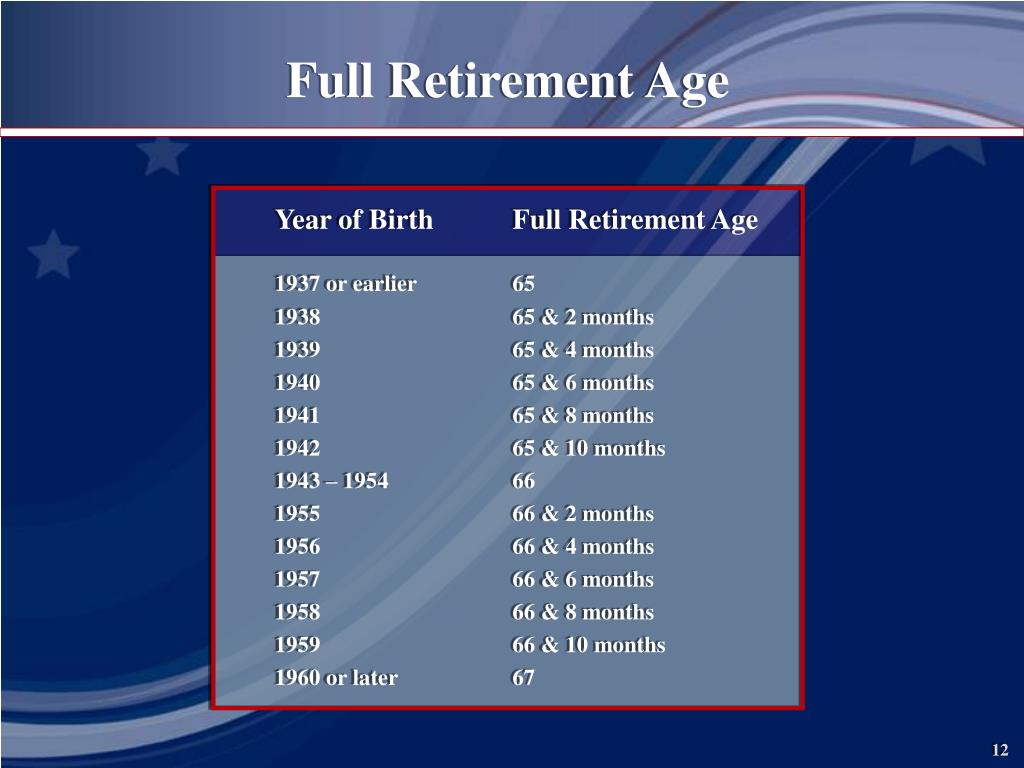 Full Retirement Age

| Year of Birth | Full Retirement Age |
|---|---|
| 1937 or earlier | 65 |
| 1938 | 65 & 2 months |
| 1939 | 65 & 4 months |
| 1940 | 65 & 6 months |
| 1941 | 65 & 8 months |
| 1942 | 65 & 10 months |
| 1943 – 1954 | 66 |
| 1955 | 66 & 2 months |
| 1956 | 66 & 4 months |
| 1957 | 66 & 6 months |
| 1958 | 66 & 8 months |
| 1959 | 66 & 10 months |
| 1960 or later | 67 |

12